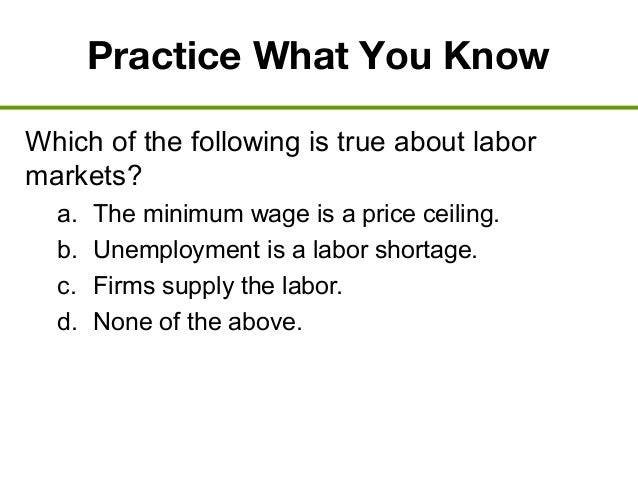 Practice What You Know

Which of the following is true about labor markets?

a. The minimum wage is a price ceiling.
b. Unemployment is a labor shortage.
c. Firms supply the labor.
d. None of the above.